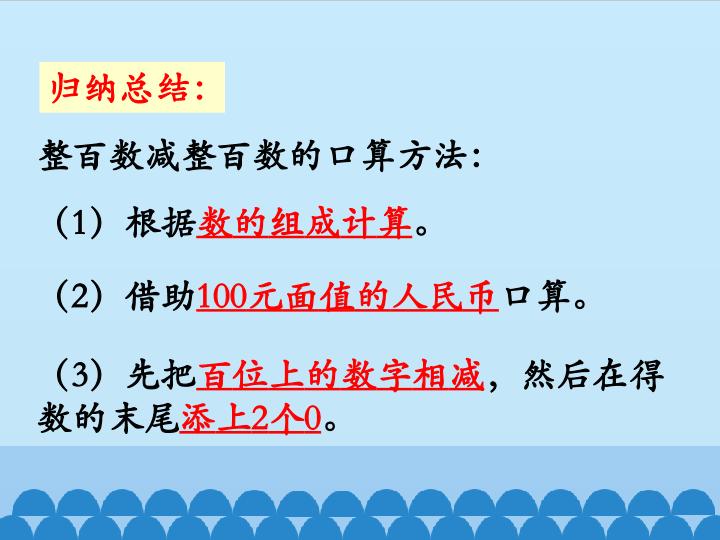 归纳总结:

整百数减整百数的口算方法:

(1)根据数的组成计算。

(2)借助100元面值的人民币口算。

(3)先把百位上的数字相减,然后在得数的末尾添上2个0。